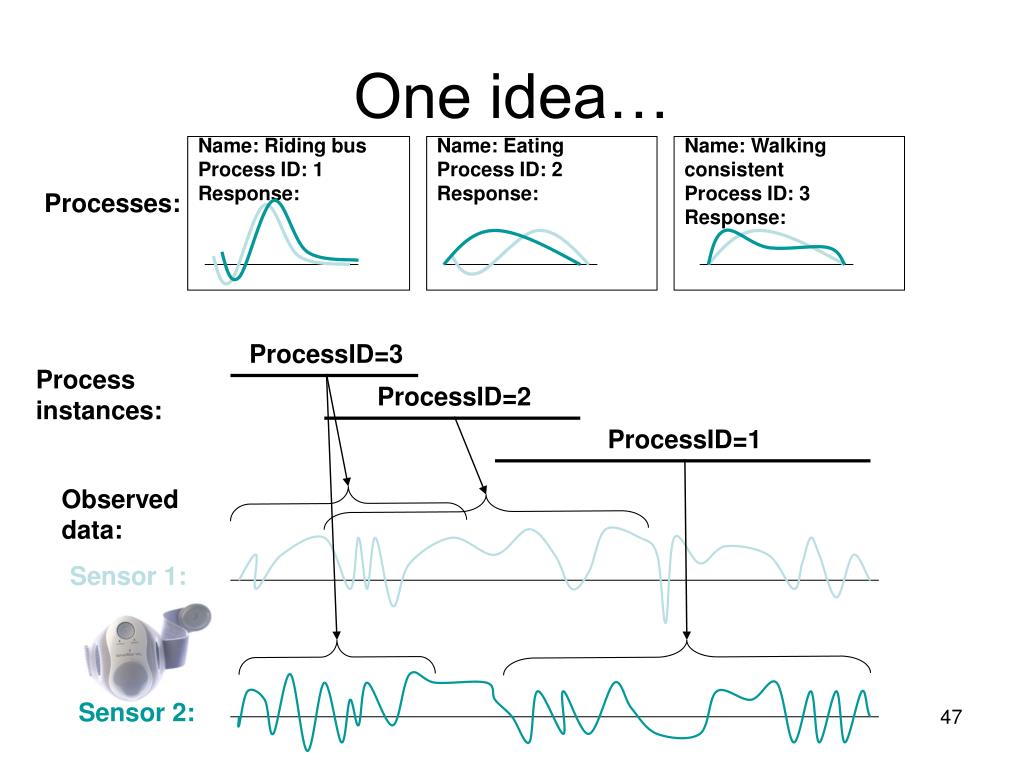 One idea…

Processes:

Name: Riding bus
Process ID: 1
Response:

Name: Eating
Process ID: 2
Response:

Name: Walking consistent
Process ID: 3
Response:

Process instances:

ProcessID=3

ProcessID=2

ProcessID=1

Observed data:

Sensor 1:

Sensor 2:

47